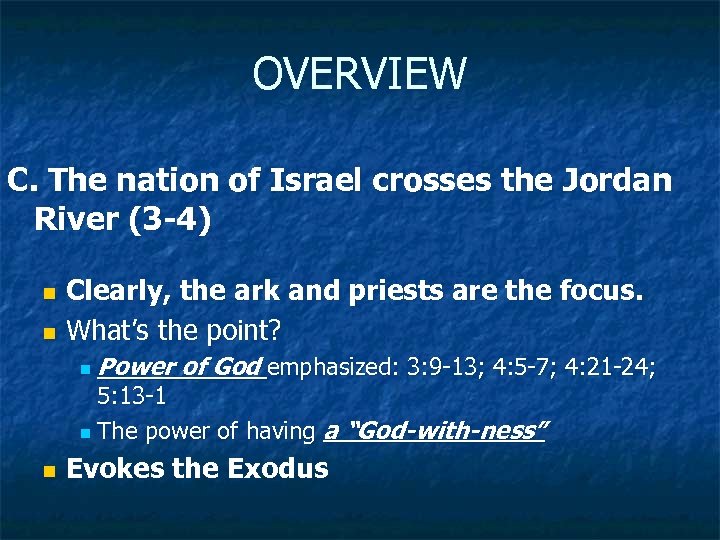 OVERVIEW

C. The nation of Israel crosses the Jordan River (3-4)

Clearly, the ark and priests are the focus.

What's the point?

Power of God emphasized: 3:9-13; 4:5-7; 4:21-24; 5:13-1

The power of having a "God-with-ness"

Evokes the Exodus